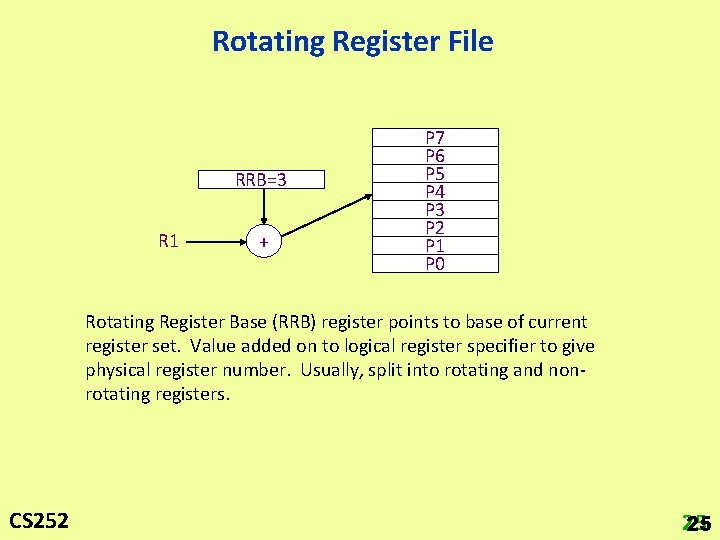 Rotating Register File

RRB=3

R1

+

P7
P6
P5
P4
P3
P2
P1
P0

Rotating Register Base (RRB) register points to base of current register set. Value added on to logical register specifier to give physical register number. Usually, split into rotating and non-rotating registers.

CS252

25